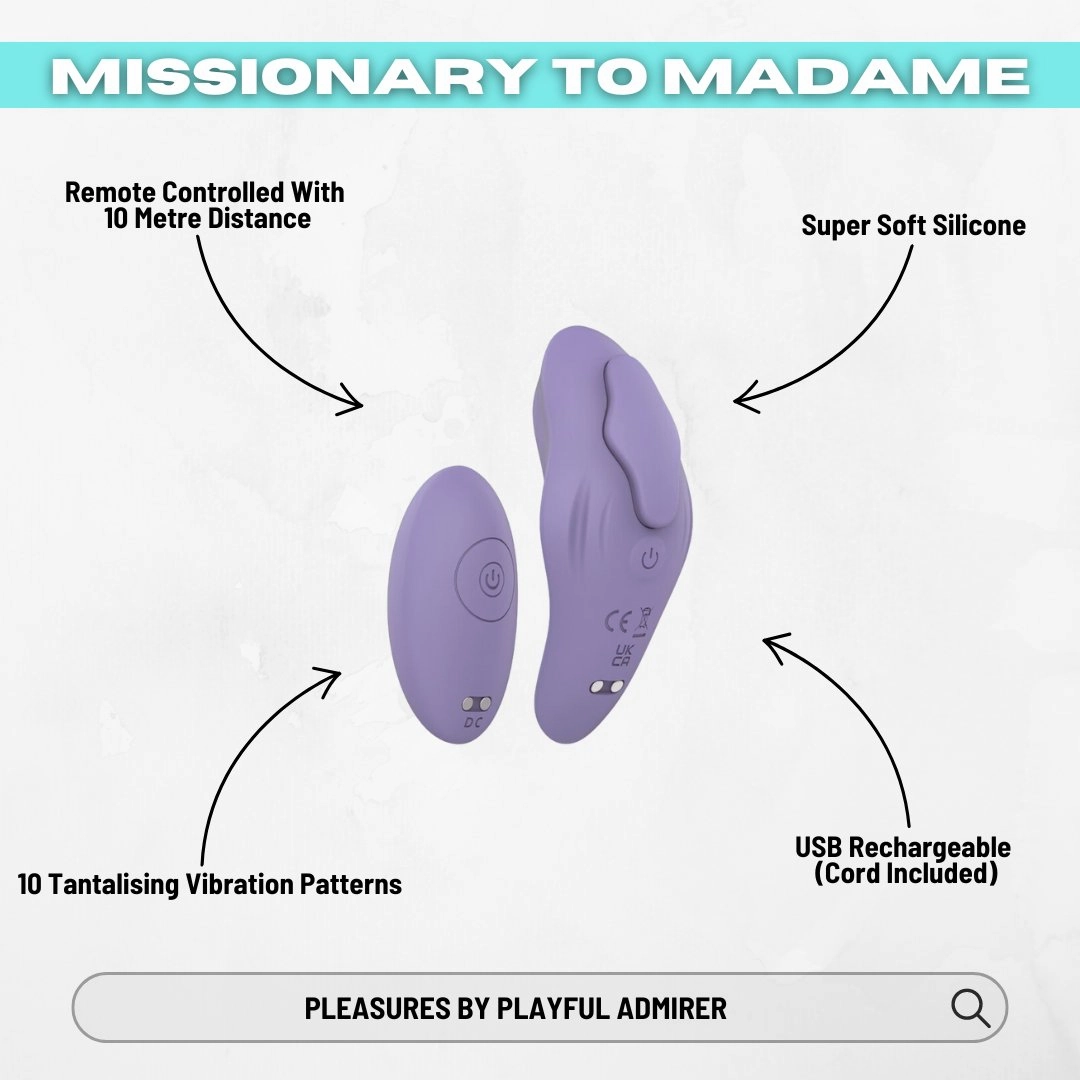 MISSIONARY TO MADAME

Remote Controlled With 10 Metre Distance

Super Soft Silicone

DC

CE

UK CA

10 Tantalising Vibration Patterns

USB Rechargeable (Cord Included)

PLEASURES BY PLAYFUL ADMIRER